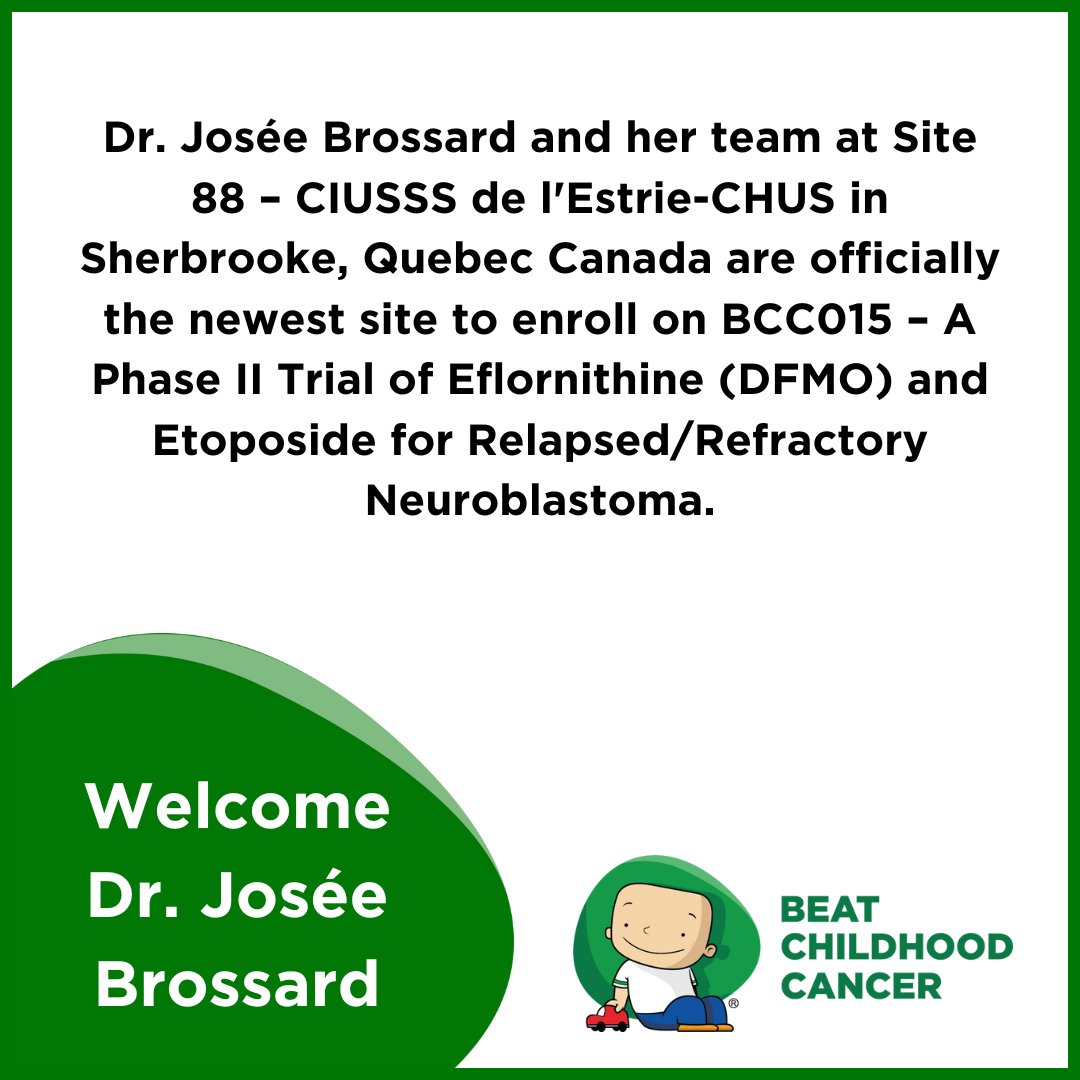 Dr. Josée Brossard and her team at Site 88 – CIUSSS de l'Estrie-CHUS in Sherbrooke, Quebec Canada are officially the newest site to enroll on BCC015 – A Phase II Trial of Eflornithine (DFMO) and Etoposide for Relapsed/Refractory Neuroblastoma.

Welcome Dr. Josée Brossard

BEAT CHILDHOOD CANCER